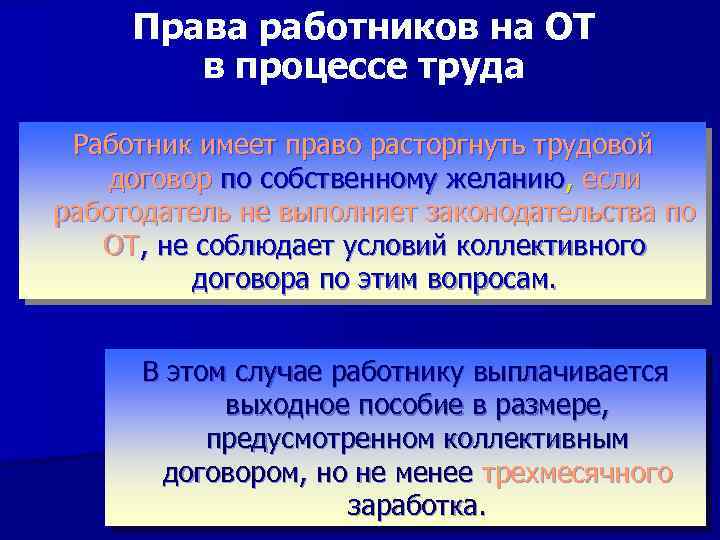 Права работников на ОТ в процессе труда

Работник имеет право расторгнуть трудовой договор по собственному желанию, если работодатель не выполняет законодательства по ОТ, не соблюдает условий коллективного договора по этим вопросам.

В этом случае работнику выплачивается выходное пособие в размере, предусмотренном коллективным договором, но не менее трехмесячного заработка.